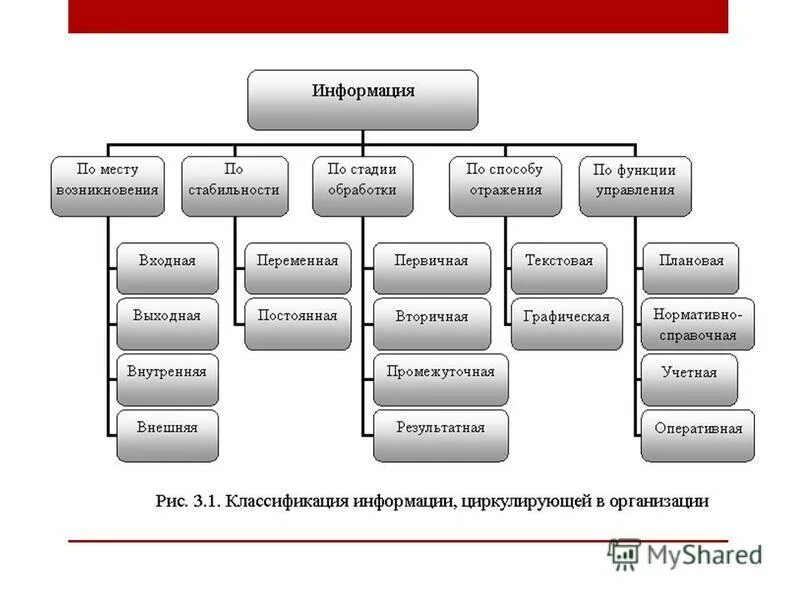 Информация

По месту возникновения

Входная

Выходная

Внутренняя

Внешняя

По стабильности

Переменная

Постоянная

По стадии обработки

Первичная

Вторичная

Промежуточная

Результатная

По способу отражения

Текстовая

Графическая

По функции управления

Плановая

Нормативно-справочная

Учетная

Оперативная

Рис. 3.1. Классификация информации, циркулирующей в организации

MyShared